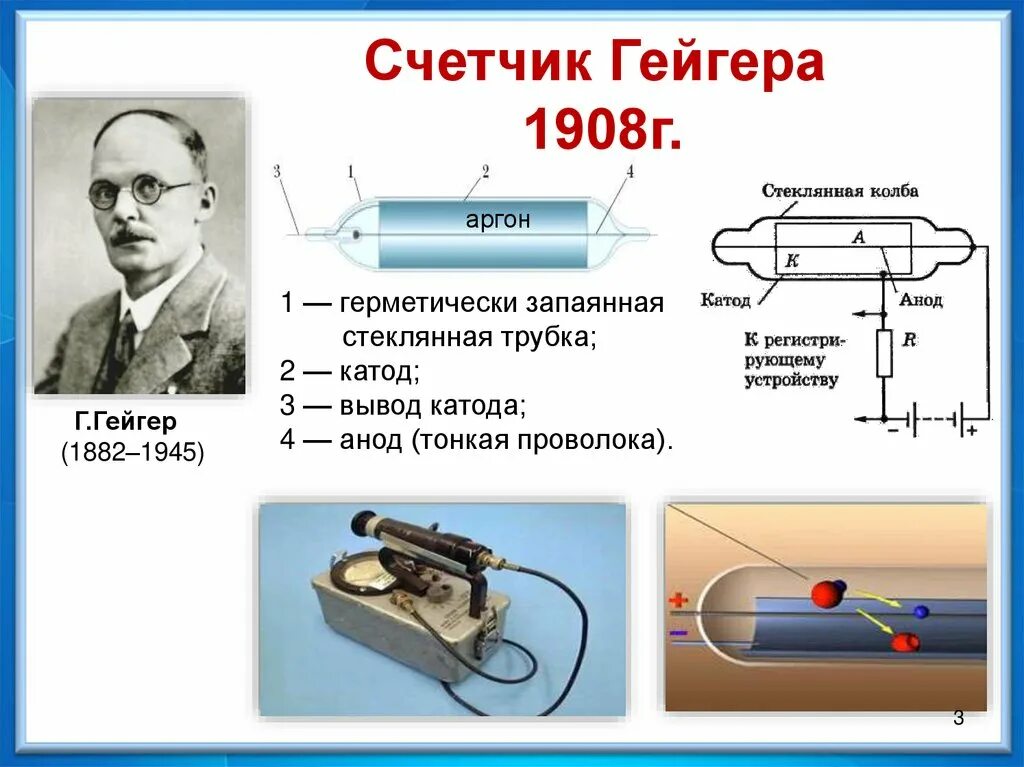 Счетчик Гейгера
1908г.

Г.Гейгер
(1882–1945)

3
1
2
4
аргон

1 — герметически запаянная стеклянная трубка;
2 — катод;
3 — вывод катода;
4 — анод (тонкая проволока).

Стеклянная колба
A
K
Катод
Анод
К регистрирующему устройству
R
−
+

+
−

3